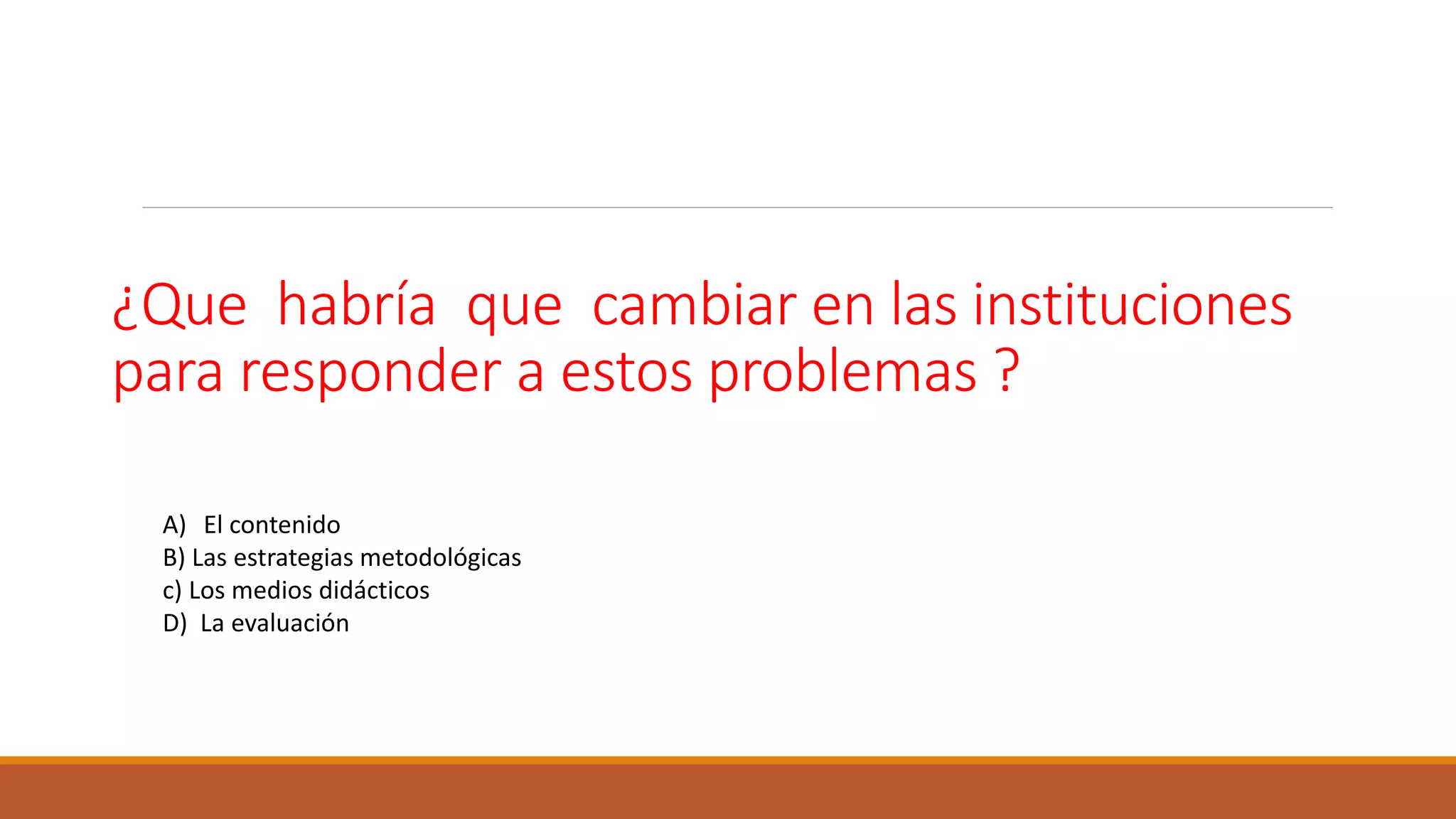 ¿Que habría que cambiar en las instituciones para responder a estos problemas ?

A) El contenido
B) Las estrategias metodológicas
c) Los medios didácticos
D) La evaluación